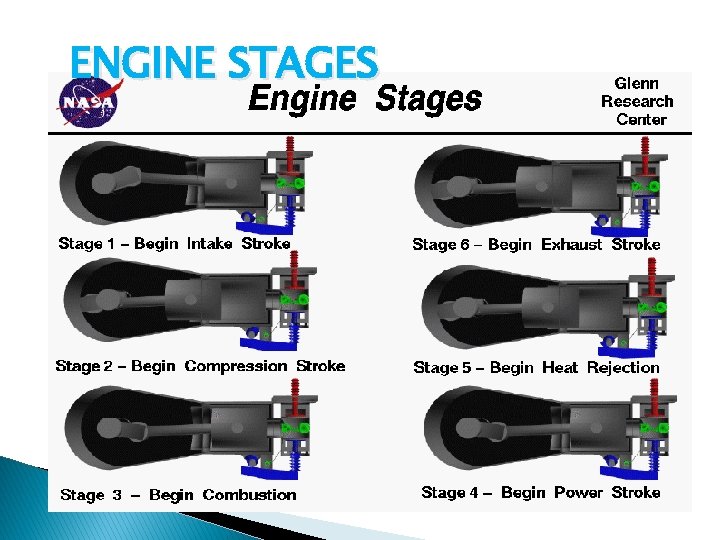 ENGINE STAGES

NASA

Engine Stages

Glenn Research Center

Stage 1 – Begin Intake Stroke

Stage 2 – Begin Compression Stroke

Stage 3 – Begin Combustion

Stage 6 – Begin Exhaust Stroke

Stage 5 – Begin Heat Rejection

Stage 4 – Begin Power Stroke